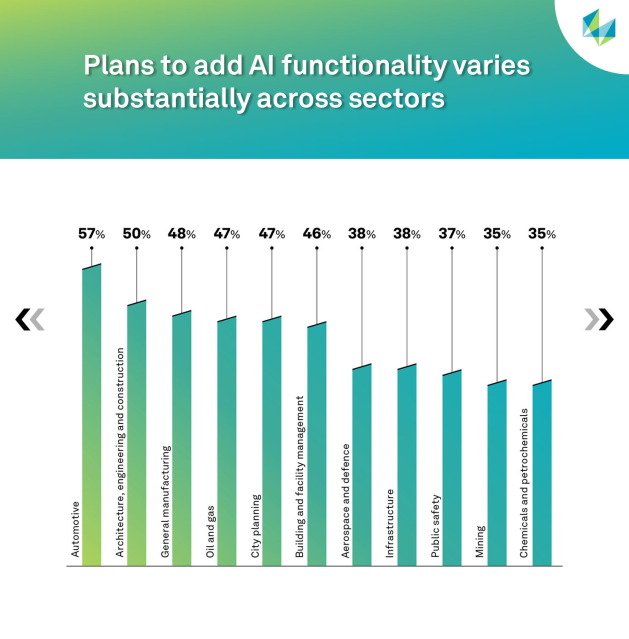 Plans to add AI functionality varies substantially across sectors

57%
50%
48%
47%
47%
46%
38%
38%
37%
35%
35%

Automotive
Architecture, engineering and construction
General manufacturing
Oil and gas
City planning
Building and facility management
Aerospace and defence
Infrastructure
Public safety
Mining
Chemicals and petrochemicals